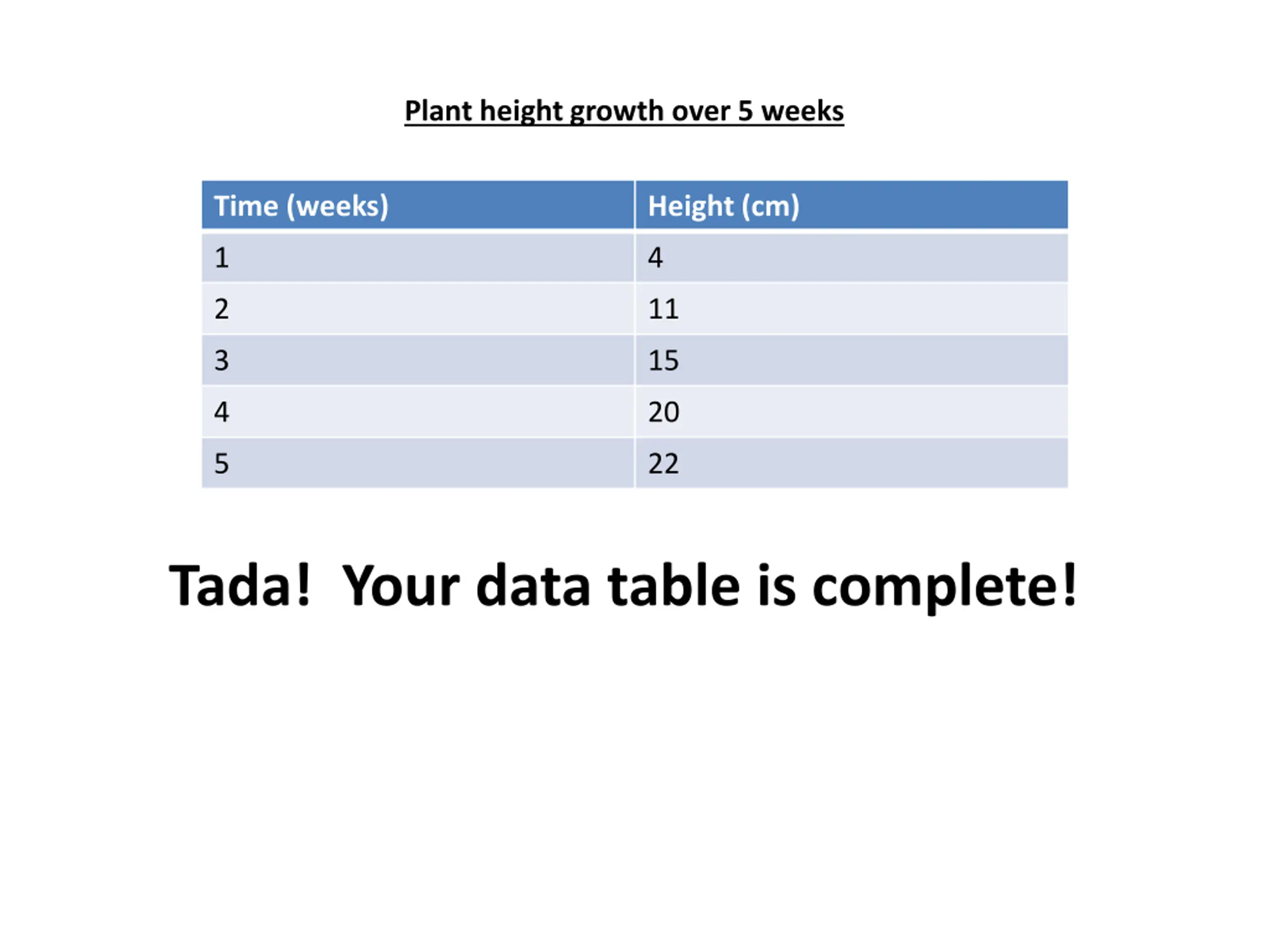 Plant height growth over 5 weeks

| Time (weeks) | Height (cm) |
|---|---|
| 1 | 4 |
| 2 | 11 |
| 3 | 15 |
| 4 | 20 |
| 5 | 22 |

Tada! Your data table is complete!